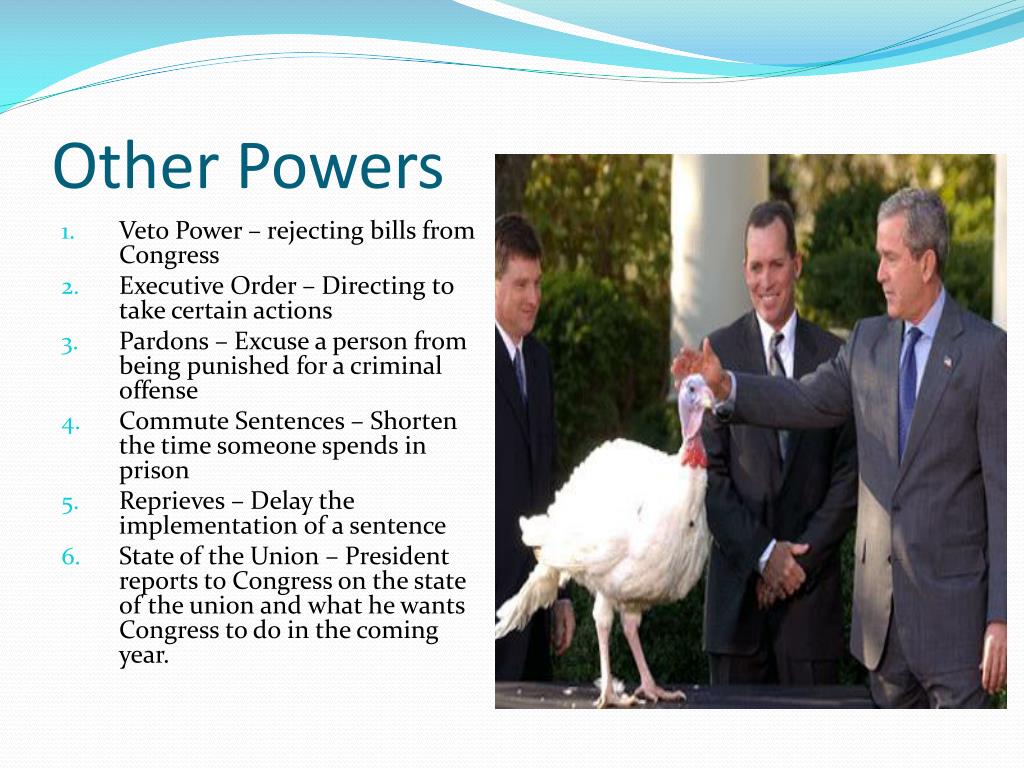 Other Powers

1. Veto Power – rejecting bills from Congress
2. Executive Order – Directing to take certain actions
3. Pardons – Excuse a person from being punished for a criminal offense
4. Commute Sentences – Shorten the time someone spends in prison
5. Reprieves – Delay the implementation of a sentence
6. State of the Union – President reports to Congress on the state of the union and what he wants Congress to do in the coming year.